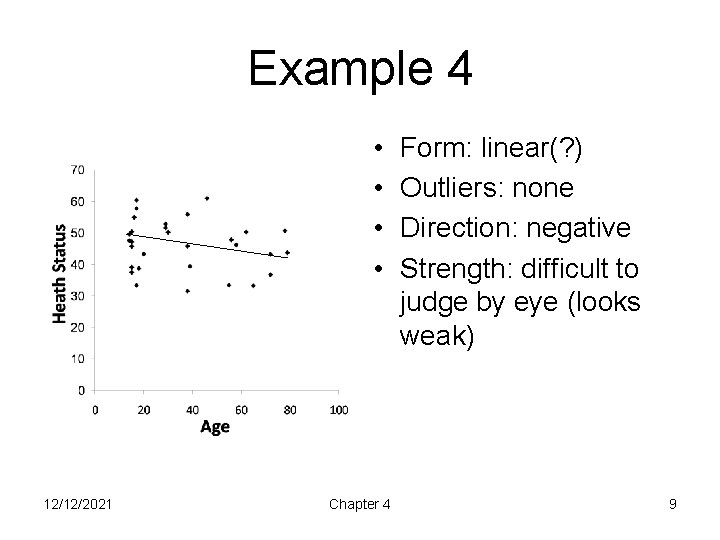 Example 4

70
60
50
40
30
20
10
0
Heath Status
0 20 40 60 80 100
Age

• Form: linear(?)
• Outliers: none
• Direction: negative
• Strength: difficult to judge by eye (looks weak)

12/12/2021
Chapter 4
9